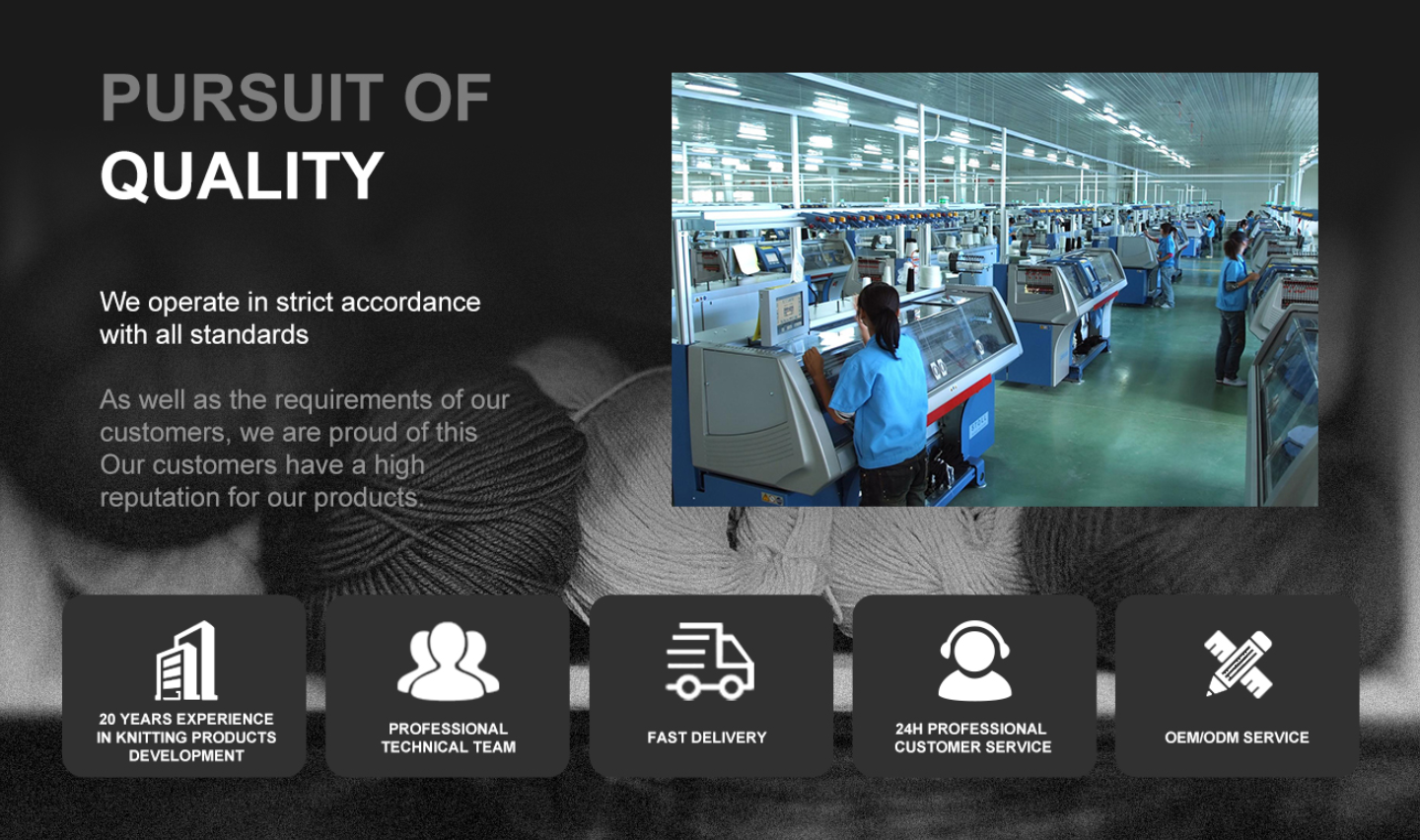 PURSUIT OF
QUALITY

We operate in strict accordance with all standards

As well as the requirements of our customers, we are proud of this Our customers have a high reputation for our products.

20 YEARS EXPERIENCE IN KNITTING PRODUCTS DEVELOPMENT

PROFESSIONAL TECHNICAL TEAM

FAST DELIVERY

24H PROFESSIONAL CUSTOMER SERVICE

OEM/ODM SERVICE